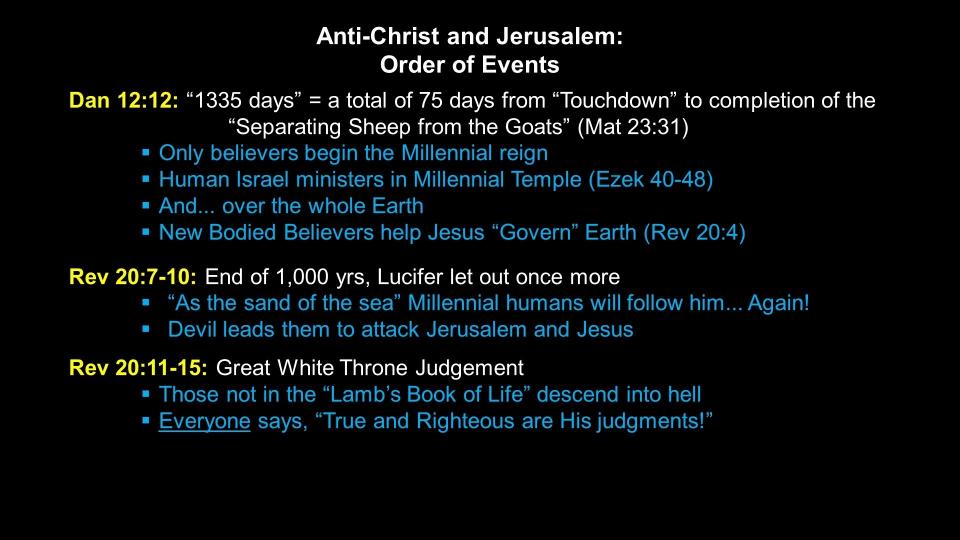 Anti-Christ and Jerusalem:
Order of Events

Dan 12:12: “1335 days” = a total of 75 days from “Touchdown” to completion of the “Separating Sheep from the Goats” (Mat 23:31)
▪ Only believers begin the Millennial reign
▪ Human Israel ministers in Millennial Temple (Ezek 40-48)
▪ And... over the whole Earth
▪ New Bodied Believers help Jesus “Govern” Earth (Rev 20:4)

Rev 20:7-10: End of 1,000 yrs, Lucifer let out once more
▪ “As the sand of the sea” Millennial humans will follow him... Again!
▪ Devil leads them to attack Jerusalem and Jesus

Rev 20:11-15: Great White Throne Judgement
▪ Those not in the “Lamb’s Book of Life” descend into hell
▪ Everyone says, “True and Righteous are His judgments!”